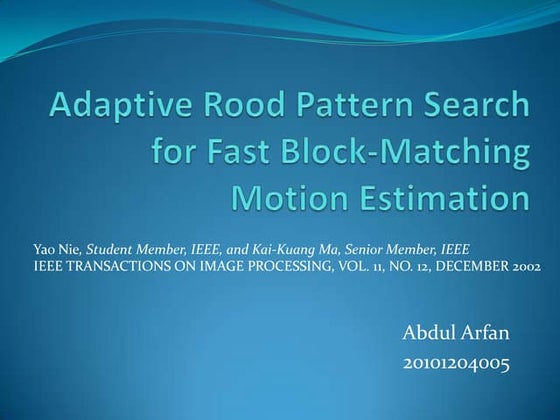 Adaptive Rood Pattern Search for Fast Block-Matching Motion Estimation

Yao Nie, Student Member, IEEE, and Kai-Kuang Ma, Senior Member, IEEE
IEEE TRANSACTIONS ON IMAGE PROCESSING, VOL. 11, NO. 12, DECEMBER 2002

Abdul Arfan
20101204005